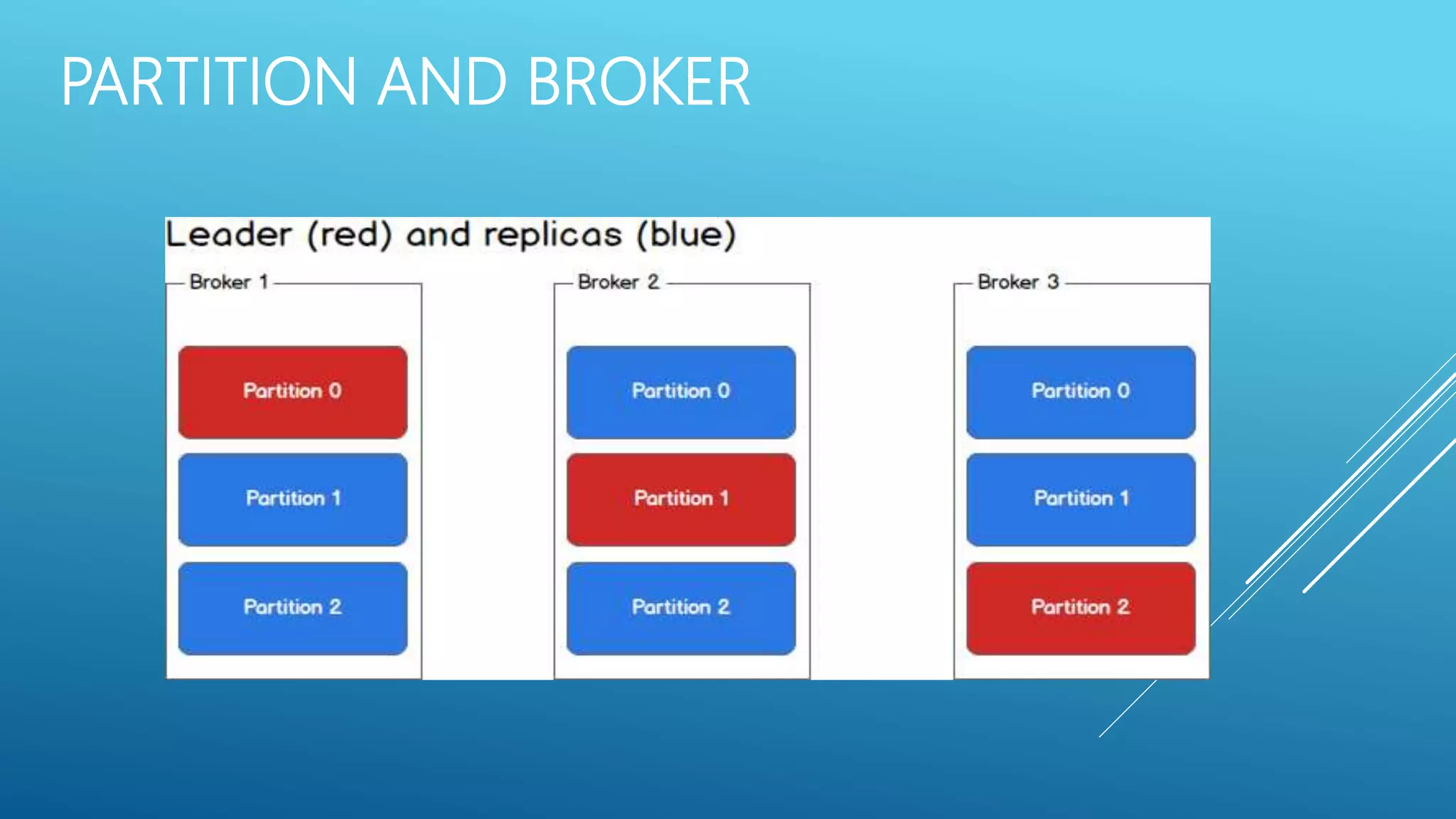 PARTITION AND BROKER

Leader (red) and replicas (blue)

Broker 1
Partition 0
Partition 1
Partition 2

Broker 2
Partition 0
Partition 1
Partition 2

Broker 3
Partition 0
Partition 1
Partition 2